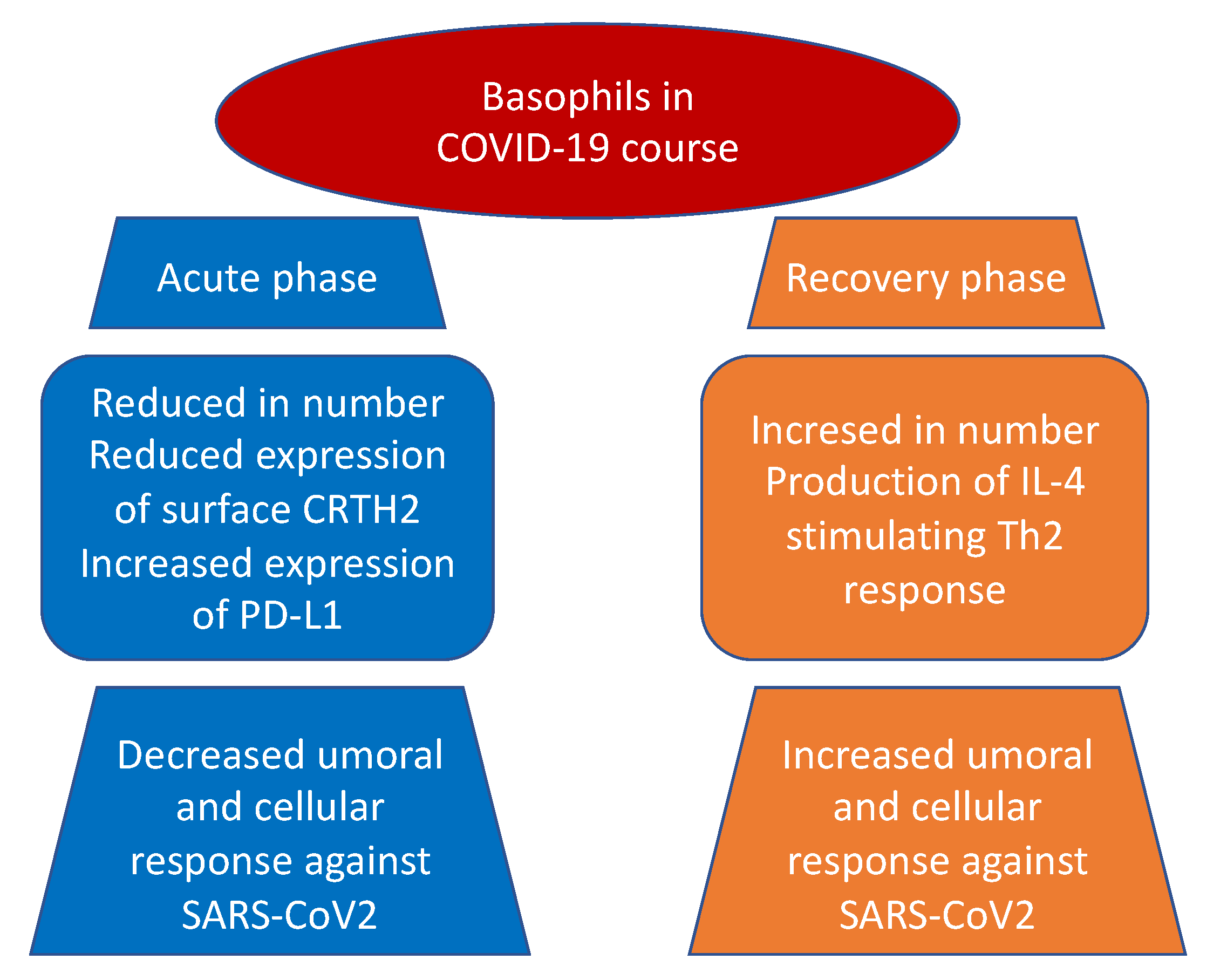 Basophils in COVID-19 course

Acute phase

Reduced in number
Reduced expression of surface CRTH2
Increased expression of PD-L1

Decreased umoral and cellular response against SARS-CoV2

Recovery phase

Incresed in number
Production of IL-4 stimulating Th2 response

Increased umoral and cellular response against SARS-CoV2